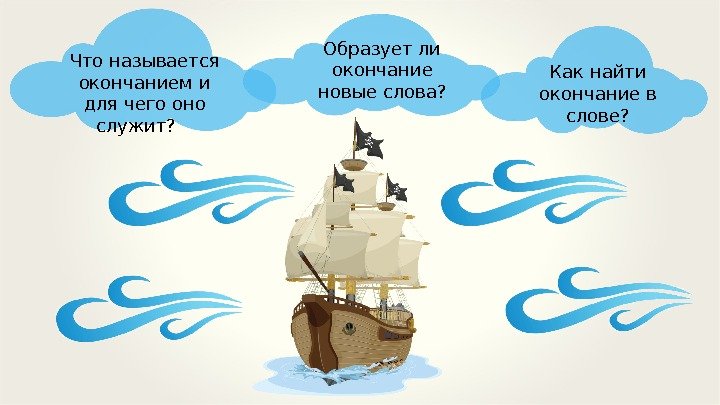 Что называется окончанием и для чего оно служит?

Образует ли окончание новые слова?

Как найти окончание в слове?